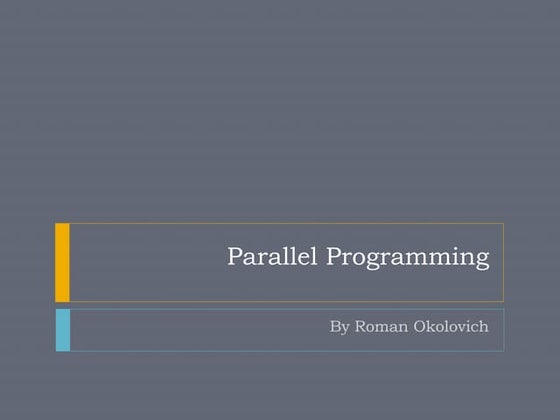 Parallel Programming

By Roman Okolovich